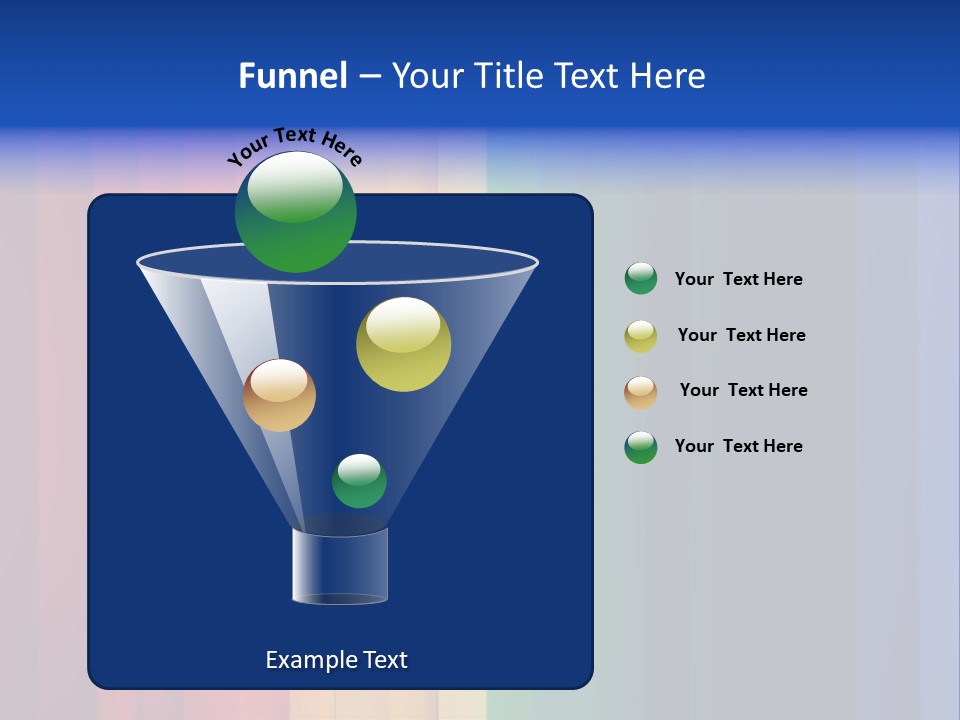 Funnel – Your Title Text Here

Your Text Here

Your Text Here

Your Text Here

Your Text Here

Your Text Here

Example Text